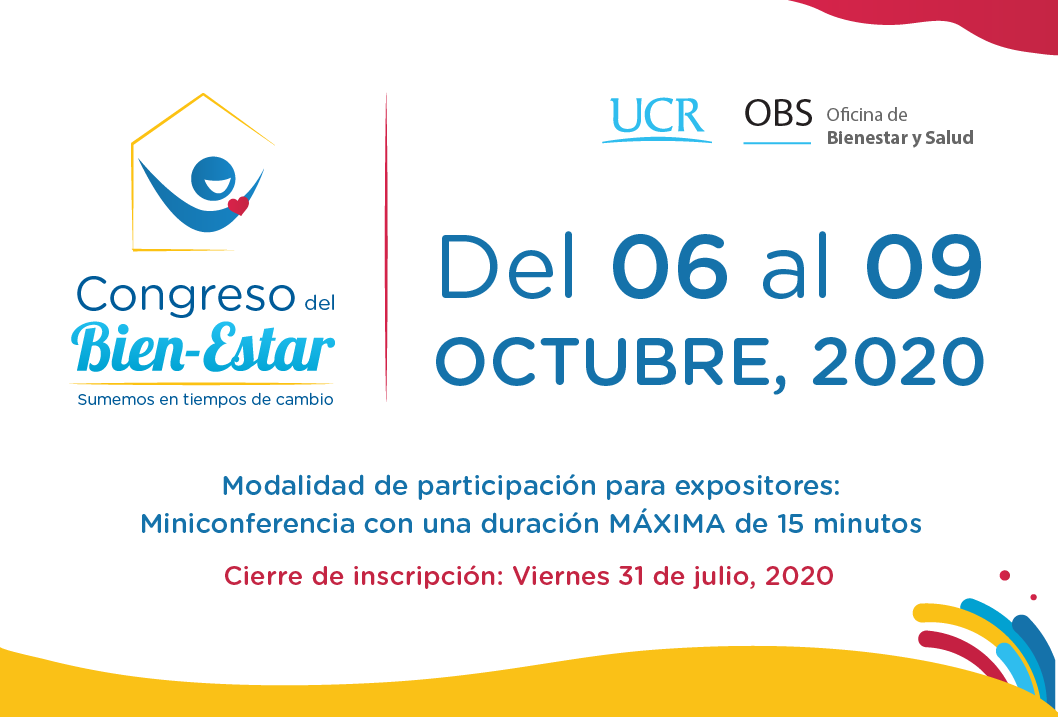 Congreso del
Bien-Estar
Sumemos en tiempos de cambio

UCR

OBS Oficina de Bienestar y Salud

Del 06 al 09
OCTUBRE, 2020

Modalidad de participación para expositores:
Miniconferencia con una duración MÁXIMA de 15 minutos

Cierre de inscripción: Viernes 31 de julio, 2020